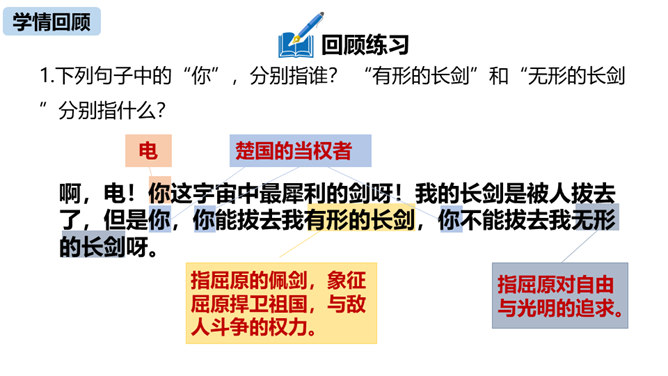 学情回顾

回顾练习

1.下列句子中的“你”，分别指谁？“有形的长剑”和“无形的长剑”分别指什么？

电

楚国的当权者

啊，电！你这宇宙中最犀利的剑呀！我的长剑是被人拔去了，但是你，你能拔去我有形的长剑，你不能拔去我无形的长剑呀。

指屈原的佩剑，象征屈原捍卫祖国，与敌人斗争的权力。

指屈原对自由与光明的追求。